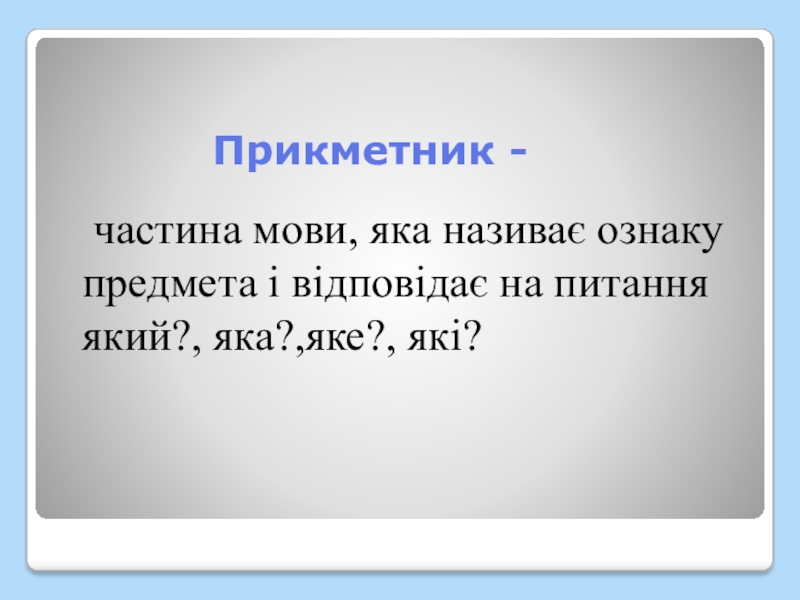 Прикметник -

частина мови, яка називає ознаку предмета і відповідає на питання який?, яка?,яке?, які?